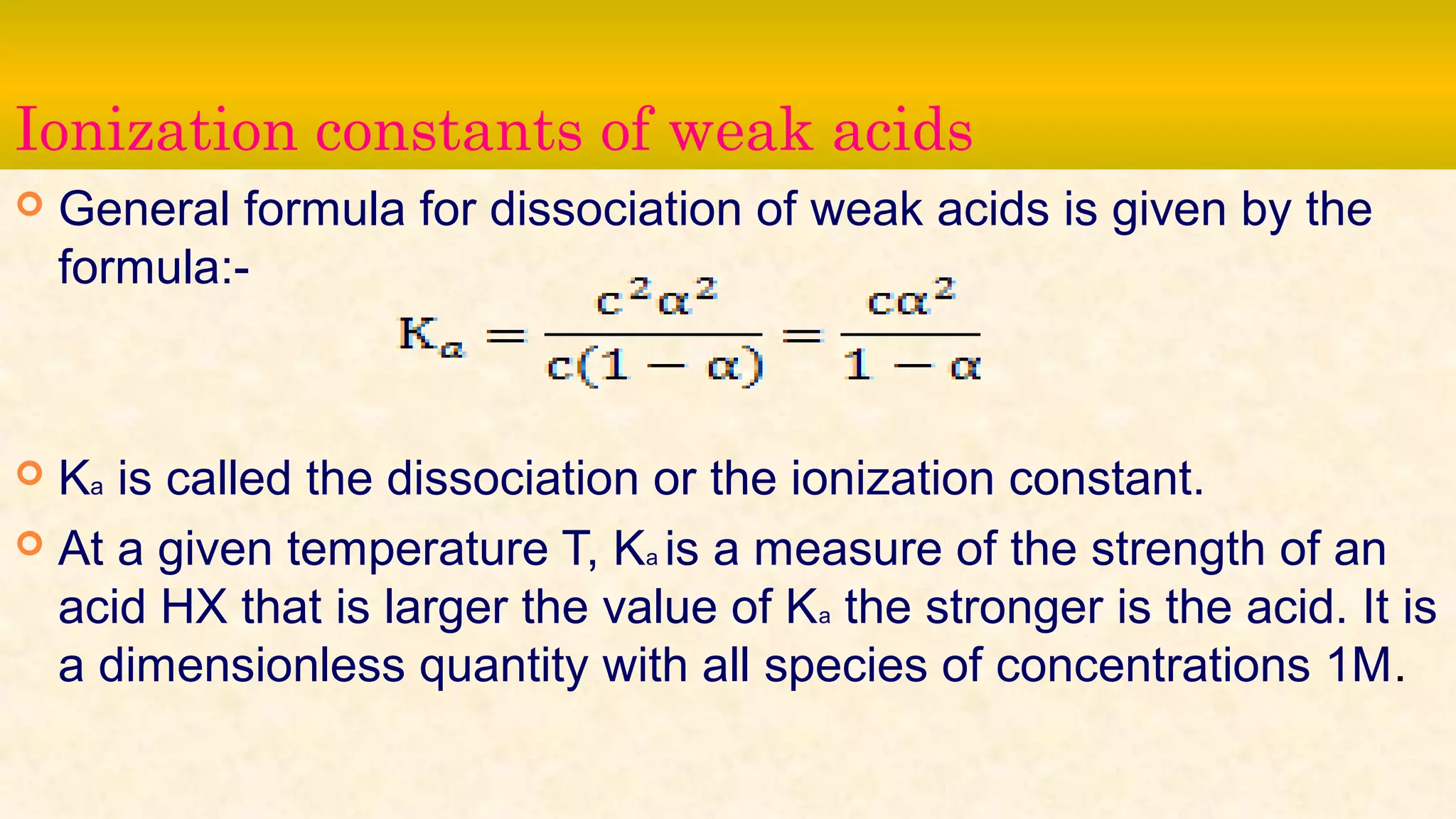 Ionization constants of weak acids

General formula for dissociation of weak acids is given by the formula:-

$K_a = \frac{c^2\alpha^2}{c(1-\alpha)} = \frac{c\alpha^2}{1-\alpha}$

$K_a$ is called the dissociation or the ionization constant.

At a given temperature T, $K_a$ is a measure of the strength of an acid HX that is larger the value of $K_a$ the stronger is the acid. It is a dimensionless quantity with all species of concentrations 1M.